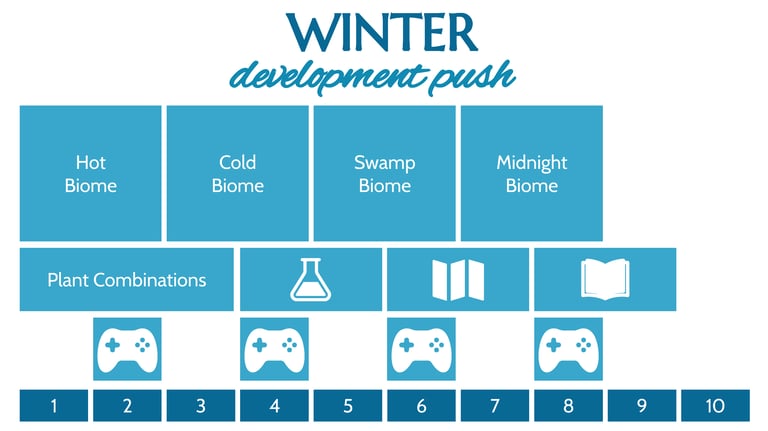 WINTER
development push

Hot Biome

Cold Biome

Swamp Biome

Midnight Biome

Plant Combinations

1 2 3 4 5 6 7 8 9 10